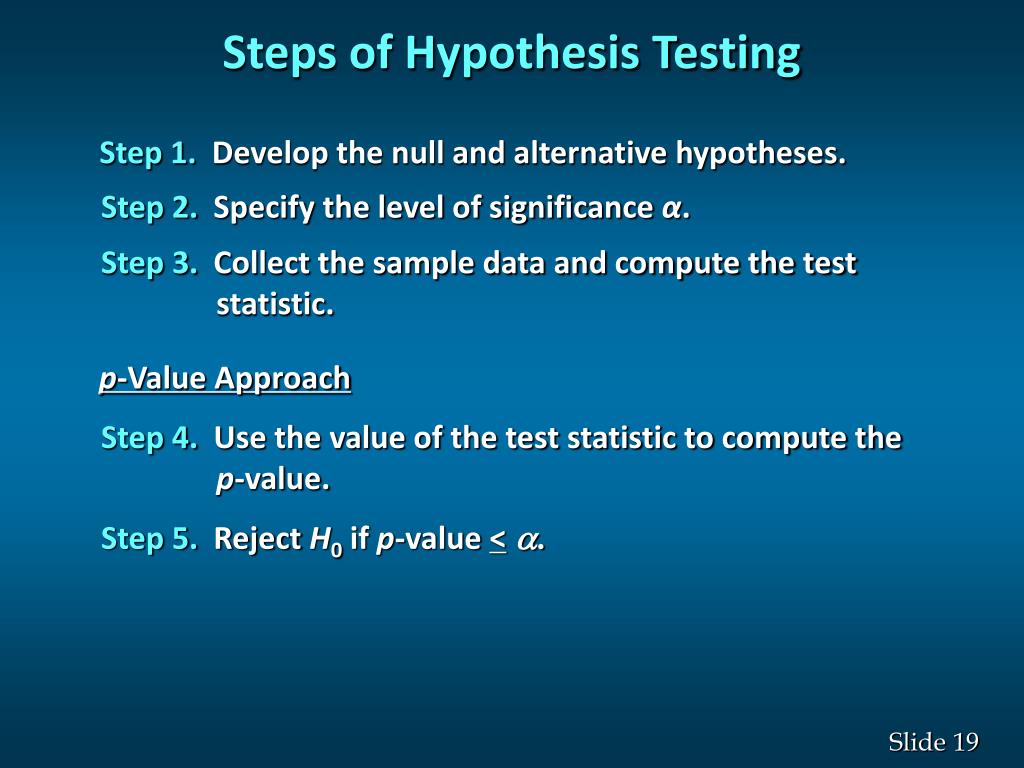 Steps of Hypothesis Testing

Step 1. Develop the null and alternative hypotheses.

Step 2. Specify the level of significance $\alpha$.

Step 3. Collect the sample data and compute the test statistic.

$p$-Value Approach

Step 4. Use the value of the test statistic to compute the $p$-value.

Step 5. Reject $H_0$ if $p$-value $\leq \alpha$.

Slide 19